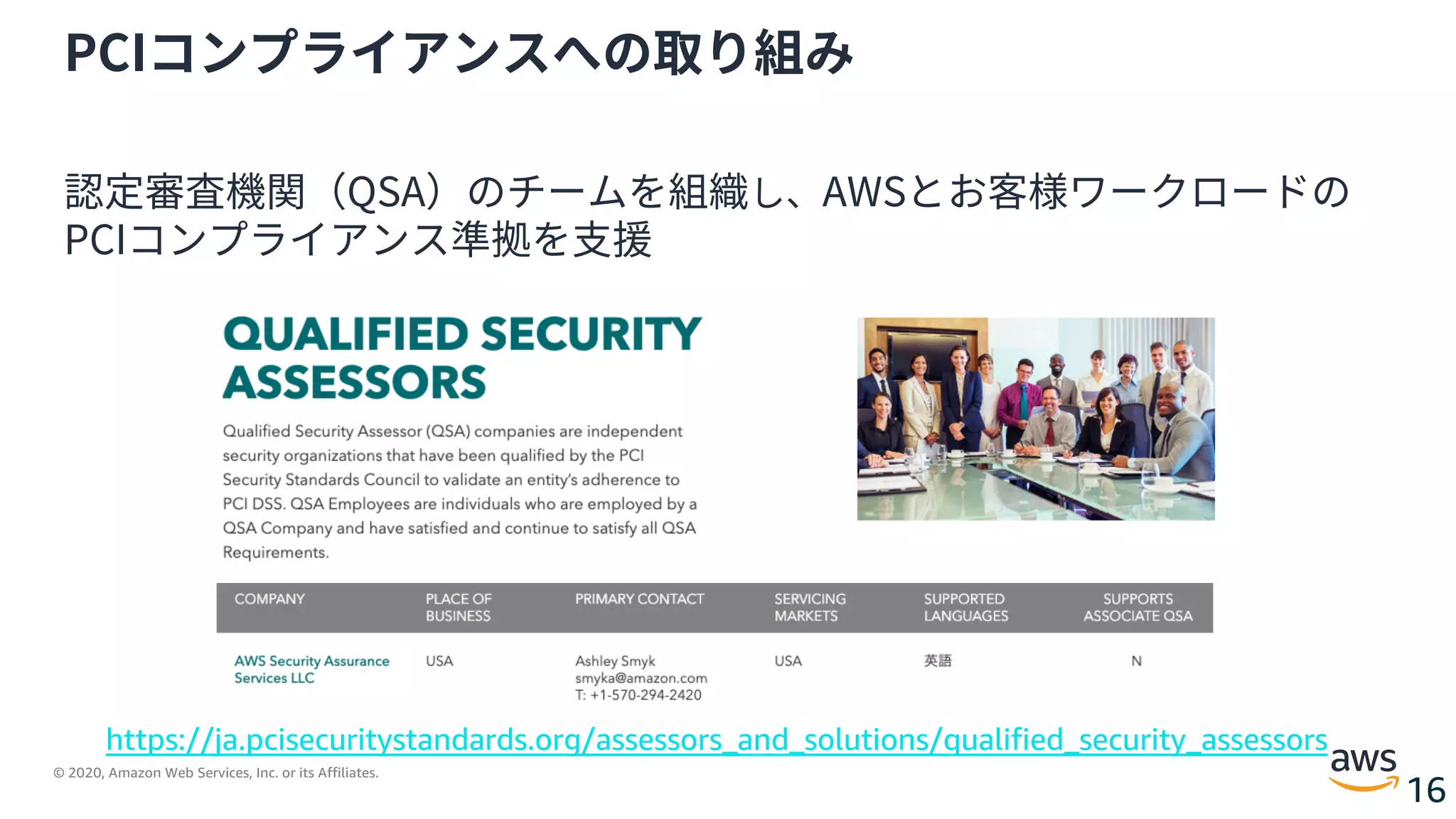 PCIコンプライアンスへの取り組み

認定審査機関（QSA）のチームを組織し、AWSとお客様ワークロードのPCIコンプライアンス準拠を支援

QUALIFIED SECURITY ASSESSORS

Qualified Security Assessor (QSA) companies are independent security organizations that have been qualified by the PCI Security Standards Council to validate an entity's adherence to PCI DSS. QSA Employees are individuals who are employed by a QSA Company and have satisfied and continue to satisfy all QSA Requirements.

| COMPANY | PLACE OF BUSINESS | PRIMARY CONTACT | SERVICING MARKETS | SUPPORTED LANGUAGES | SUPPORTS ASSOCIATE QSA |
|---|---|---|---|---|---|
| AWS Security Assurance Services LLC | USA | Ashley Smyk smyka@amazon.com T: +1-570-294-2420 | USA | 英語 | N |

https://ja.pcisecuritystandards.org/assessors_and_solutions/qualified_security_assessors

© 2020, Amazon Web Services, Inc. or its Affiliates.

aws

16